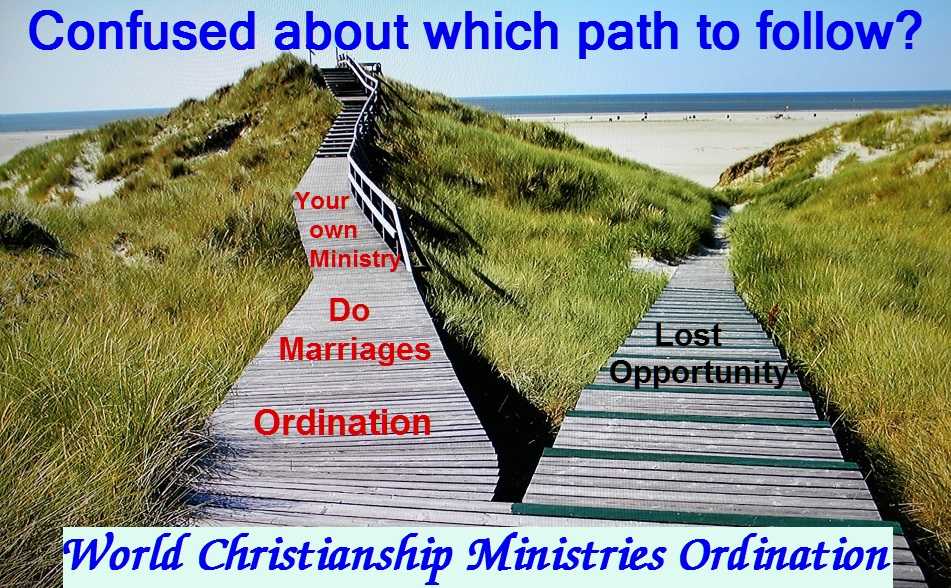 Confused about which path to follow?

Your own Ministry

Do Marriages

Ordination

Lost Opportunity

World Christianship Ministries Ordination